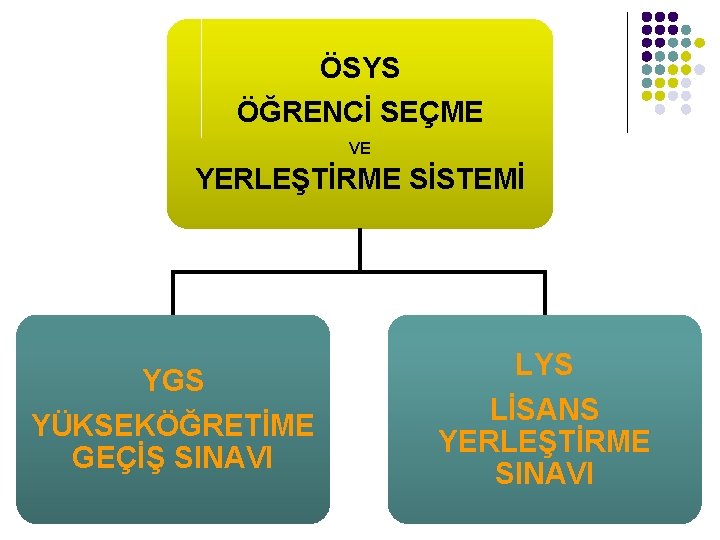 ÖSYS
ÖĞRENCİ SEÇME
VE
YERLEŞTİRME SİSTEMİ

YGS
YÜKSEKÖĞRETİME GEÇİŞ SINAVI

LYS
LİSANS YERLEŞTİRME SINAVI